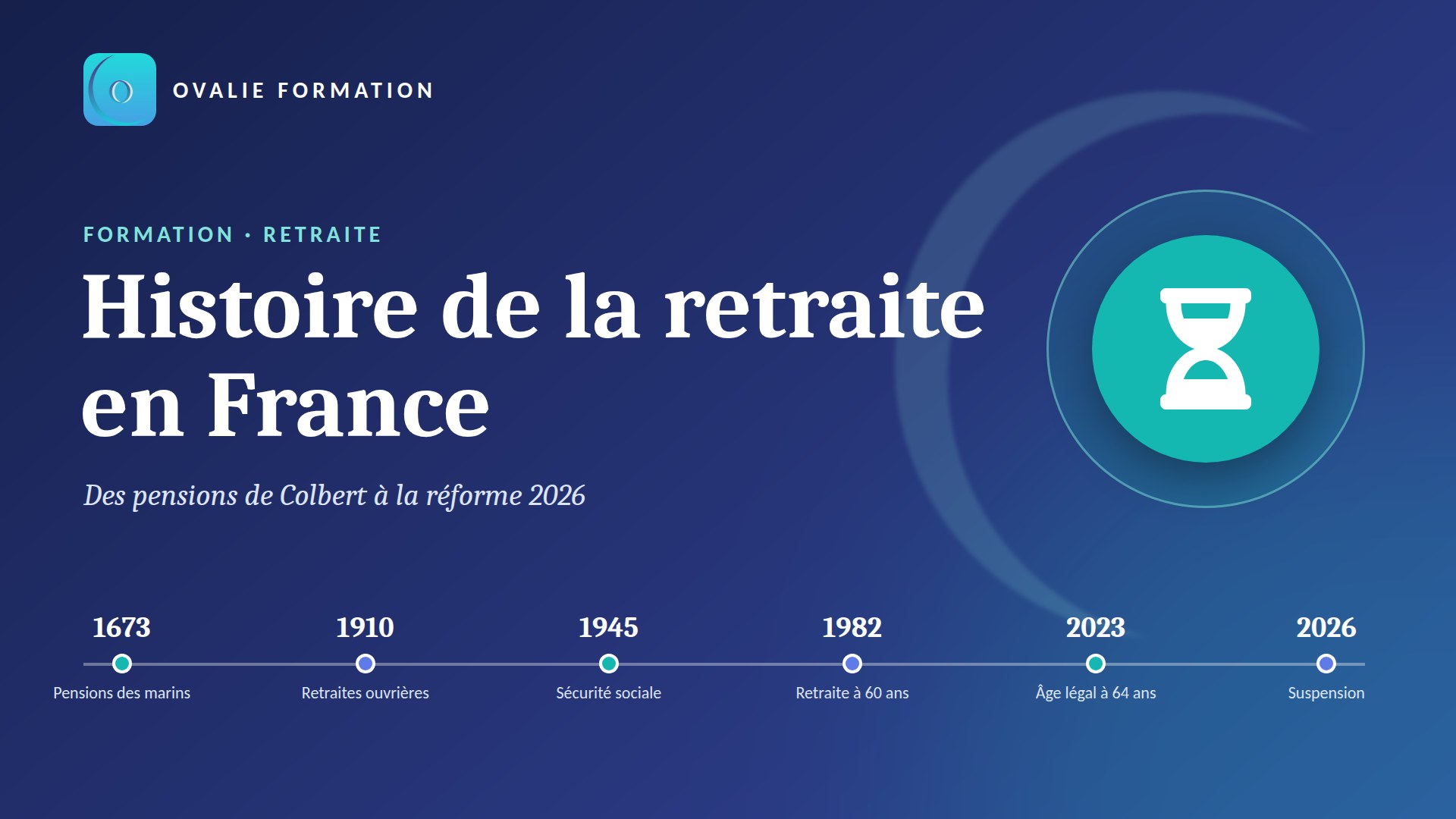 OVALIE FORMATION

FORMATION · RETRAITE

Histoire de la retraite en France

Des pensions de Colbert à la réforme 2026

1673
Pensions des marins

1910
Retraites ouvrières

1945
Sécurité sociale

1982
Retraite à 60 ans

2023
Âge légal à 64 ans

2026
Suspension